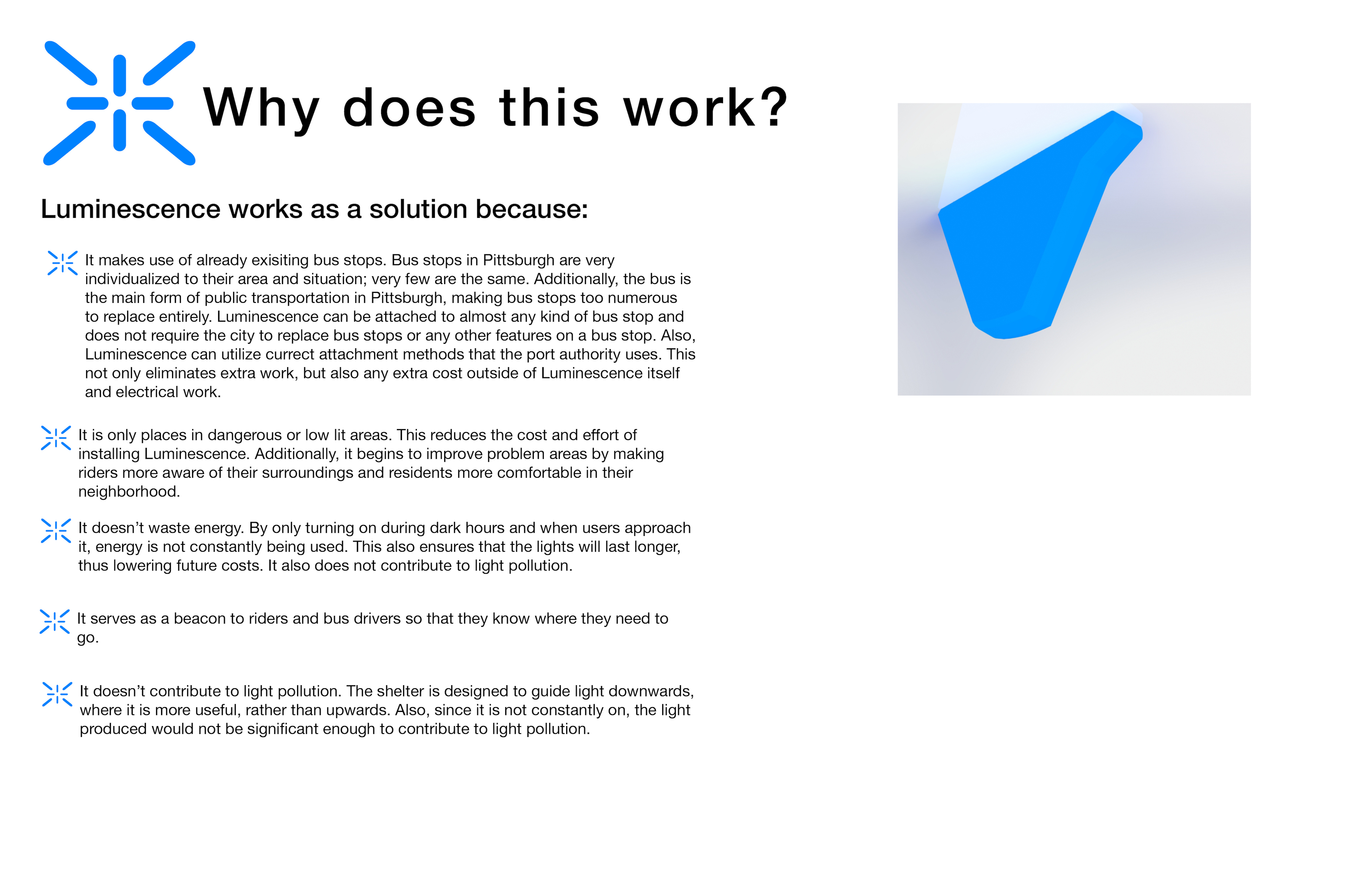 Why does this work?

Luminescence works as a solution because:

It makes use of already exisiting bus stops. Bus stops in Pittsburgh are very individualized to their area and situation; very few are the same. Additionally, the bus is the main form of public transportation in Pittsburgh, making bus stops too numerous to replace entirely. Luminescence can be attached to almost any kind of bus stop and does not require the city to replace bus stops or any other features on a bus stop. Also, Luminescence can utilize currect attachment methods that the port authority uses. This not only eliminates extra work, but also any extra cost outside of Luminescence itself and electrical work.

It is only places in dangerous or low lit areas. This reduces the cost and effort of installing Luminescence. Additionally, it begins to improve problem areas by making riders more aware of their surroundings and residents more comfortable in their neighborhood.

It doesn't waste energy. By only turning on during dark hours and when users approach it, energy is not constantly being used. This also ensures that the lights will last longer, thus lowering future costs. It also does not contribute to light pollution.

It serves as a beacon to riders and bus drivers so that they know where they need to go.

It doesn't contribute to light pollution. The shelter is designed to guide light downwards, where it is more useful, rather than upwards. Also, since it is not constantly on, the light produced would not be significant enough to contribute to light pollution.